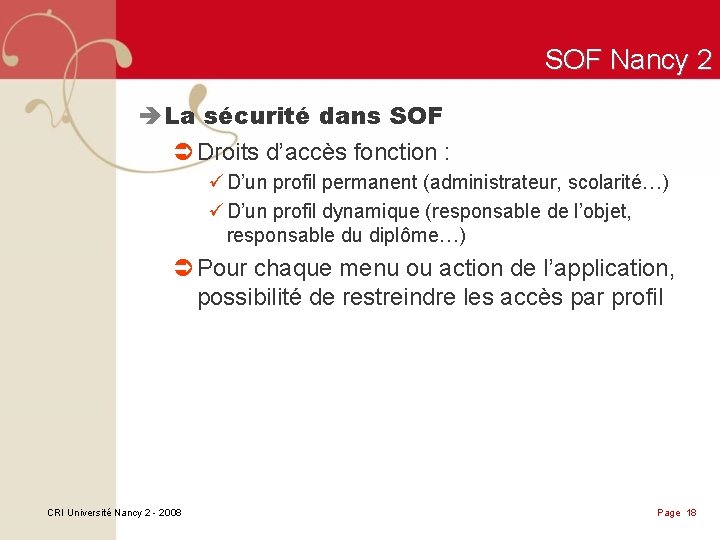 SOF Nancy 2

➔ La sécurité dans SOF

➲ Droits d'accès fonction :

✓ D'un profil permanent (administrateur, scolarité…)

✓ D'un profil dynamique (responsable de l'objet, responsable du diplôme…)

➲ Pour chaque menu ou action de l'application, possibilité de restreindre les accès par profil

CRI Université Nancy 2 - 2008

Page 18